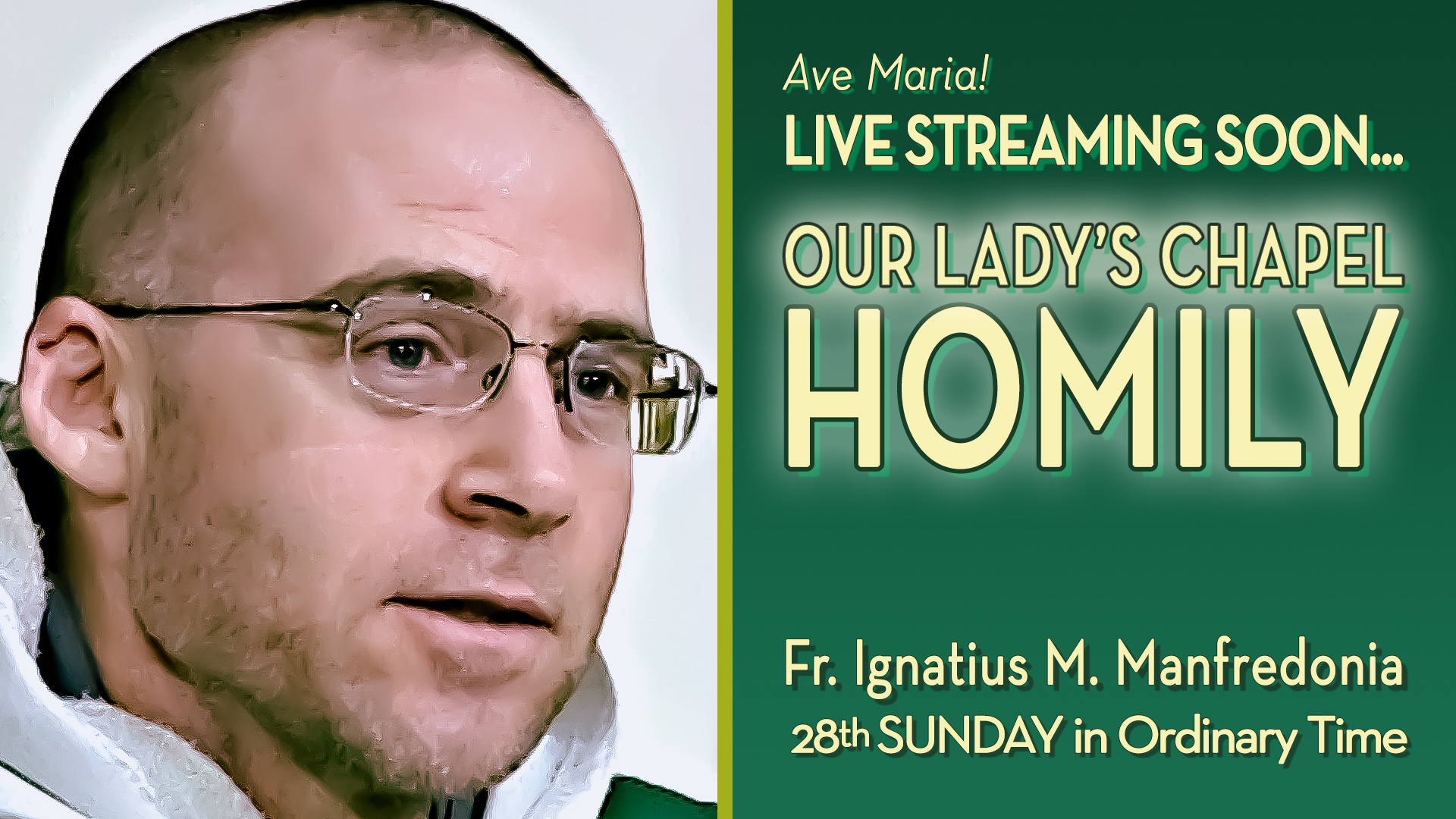 Ave Maria!
LIVE STREAMING SOON...

OUR LADY'S CHAPEL
HOMILY

Fr. Ignatius M. Manfredonia
28th SUNDAY in Ordinary Time